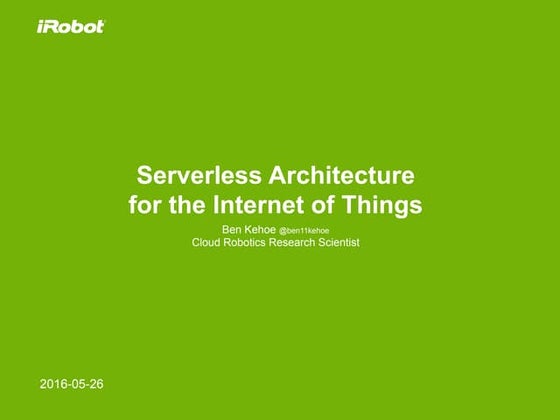 iRobot

Serverless Architecture for the Internet of Things

Ben Kehoe @ben11kehoe
Cloud Robotics Research Scientist

2016-05-26